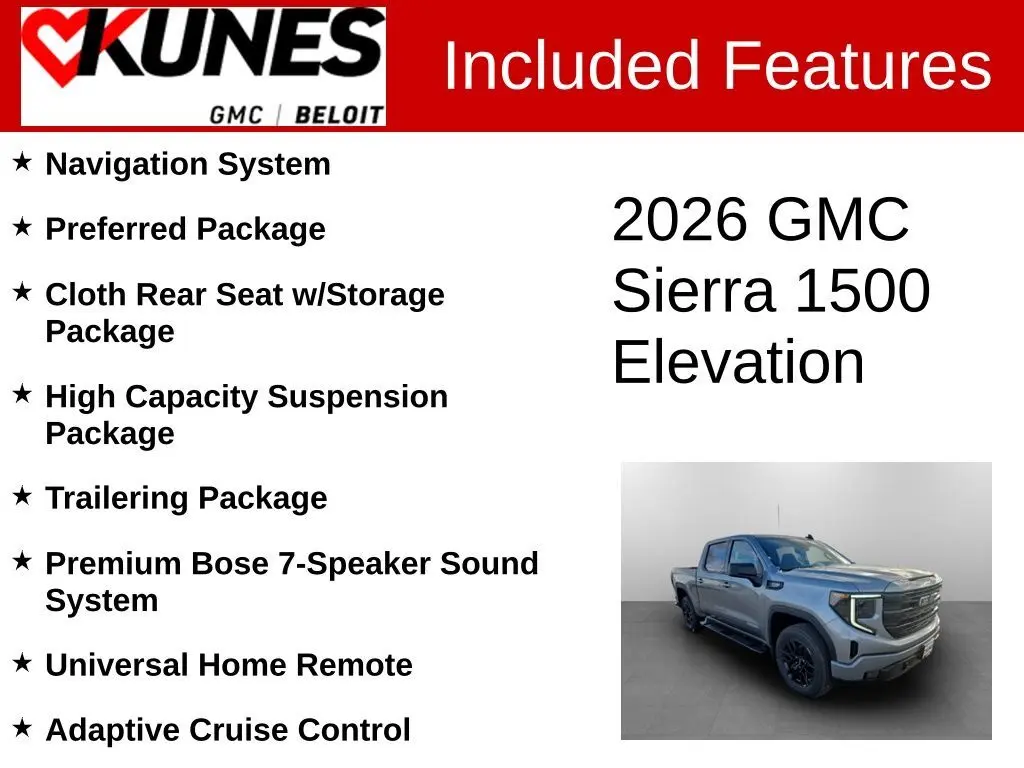 KUNES
GMC | BELOIT

Included Features

★ Navigation System

★ Preferred Package

★ Cloth Rear Seat w/Storage Package

★ High Capacity Suspension Package

★ Trailering Package

★ Premium Bose 7-Speaker Sound System

★ Universal Home Remote

★ Adaptive Cruise Control

2026 GMC Sierra 1500 Elevation